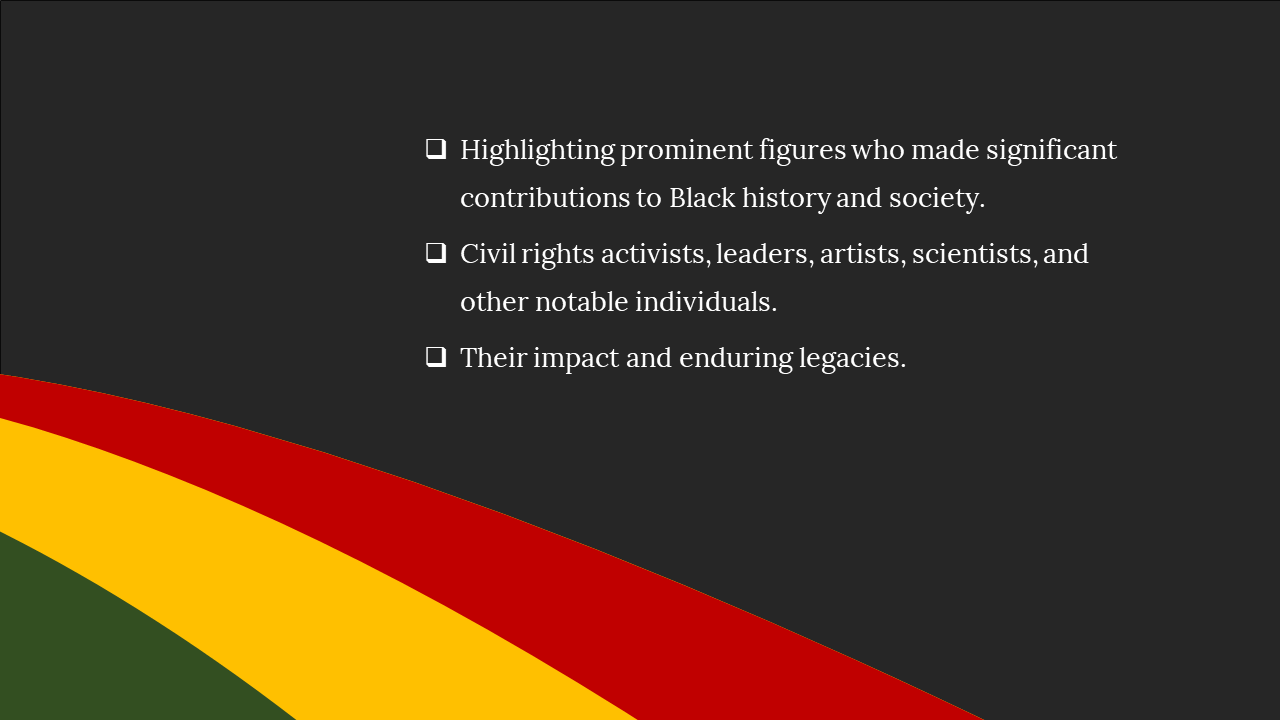 ❑ Highlighting prominent figures who made significant contributions to Black history and society.

❑ Civil rights activists, leaders, artists, scientists, and other notable individuals.

❑ Their impact and enduring legacies.